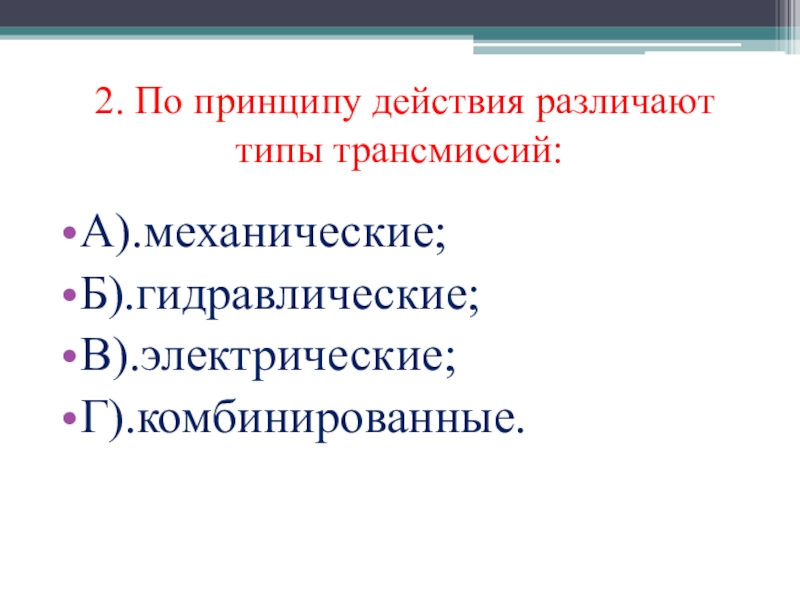 2. По принципу действия различают типы трансмиссий:

• А).механические;
• Б).гидравлические;
• В).электрические;
• Г).комбинированные.